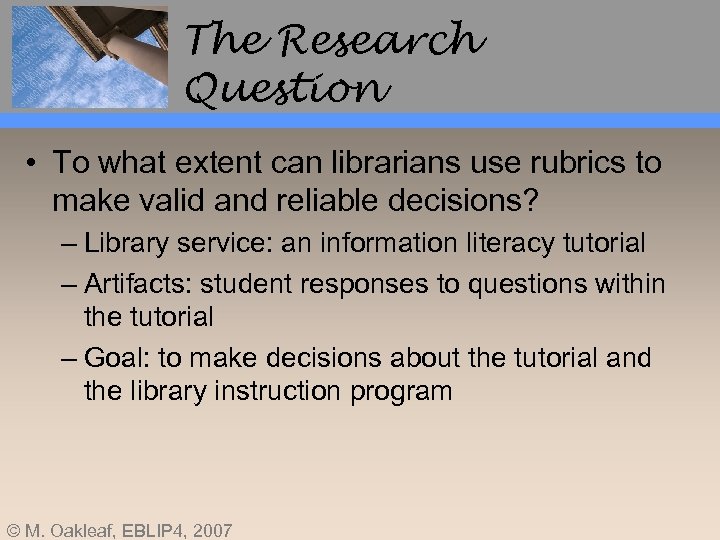 The Research Question

• To what extent can librarians use rubrics to make valid and reliable decisions?
– Library service: an information literacy tutorial
– Artifacts: student responses to questions within the tutorial
– Goal: to make decisions about the tutorial and the library instruction program

© M. Oakleaf, EBLIP4, 2007